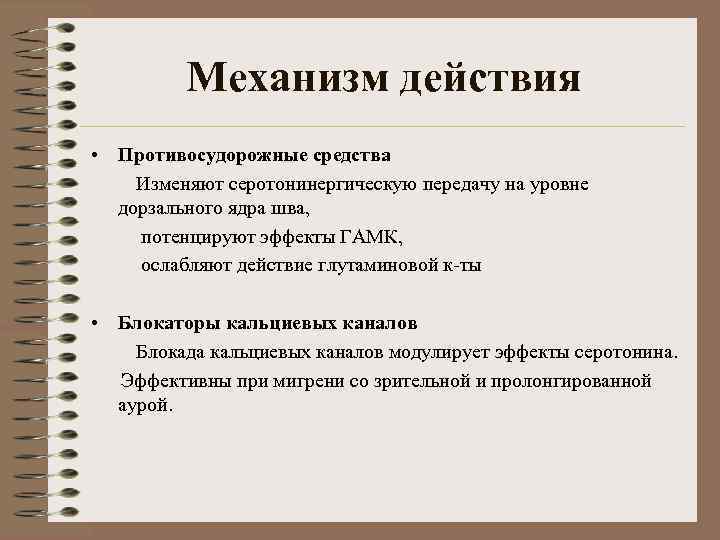 Механизм действия

• Противосудорожные средства
Изменяют серотонинергическую передачу на уровне дорзального ядра шва,
потенцируют эффекты ГАМК,
ослабляют действие глутаминовой к-ты

• Блокаторы кальциевых каналов
Блокада кальциевых каналов модулирует эффекты серотонина.
Эффективны при мигрени со зрительной и пролонгированной аурой.